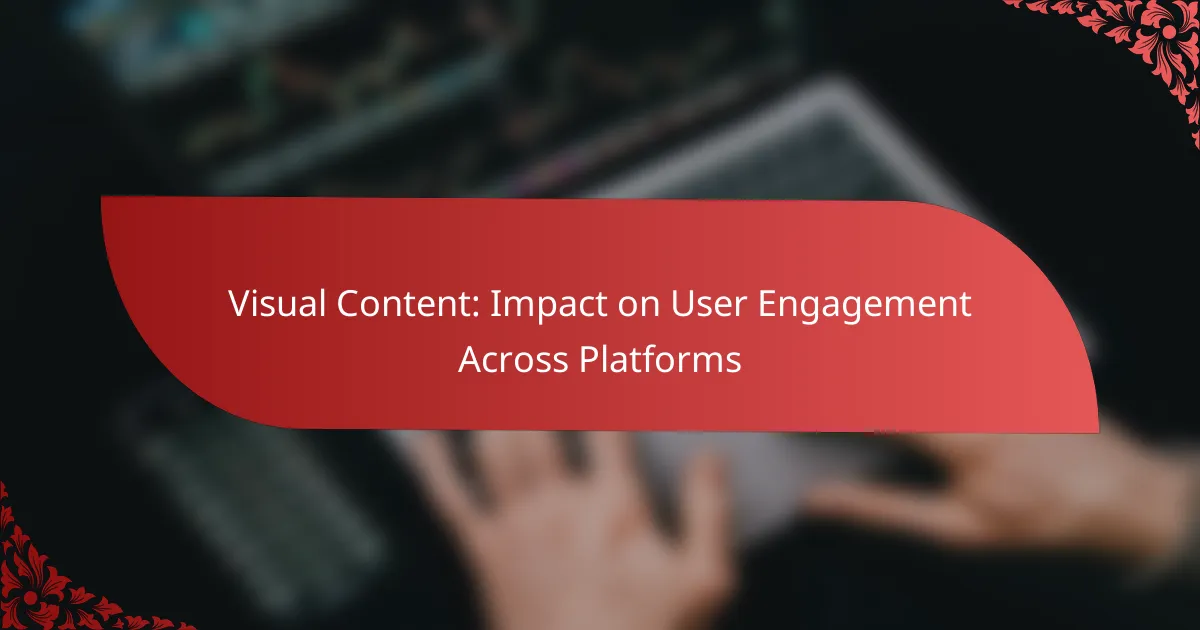 Visual Content: Impact on User Engagement Across Platforms